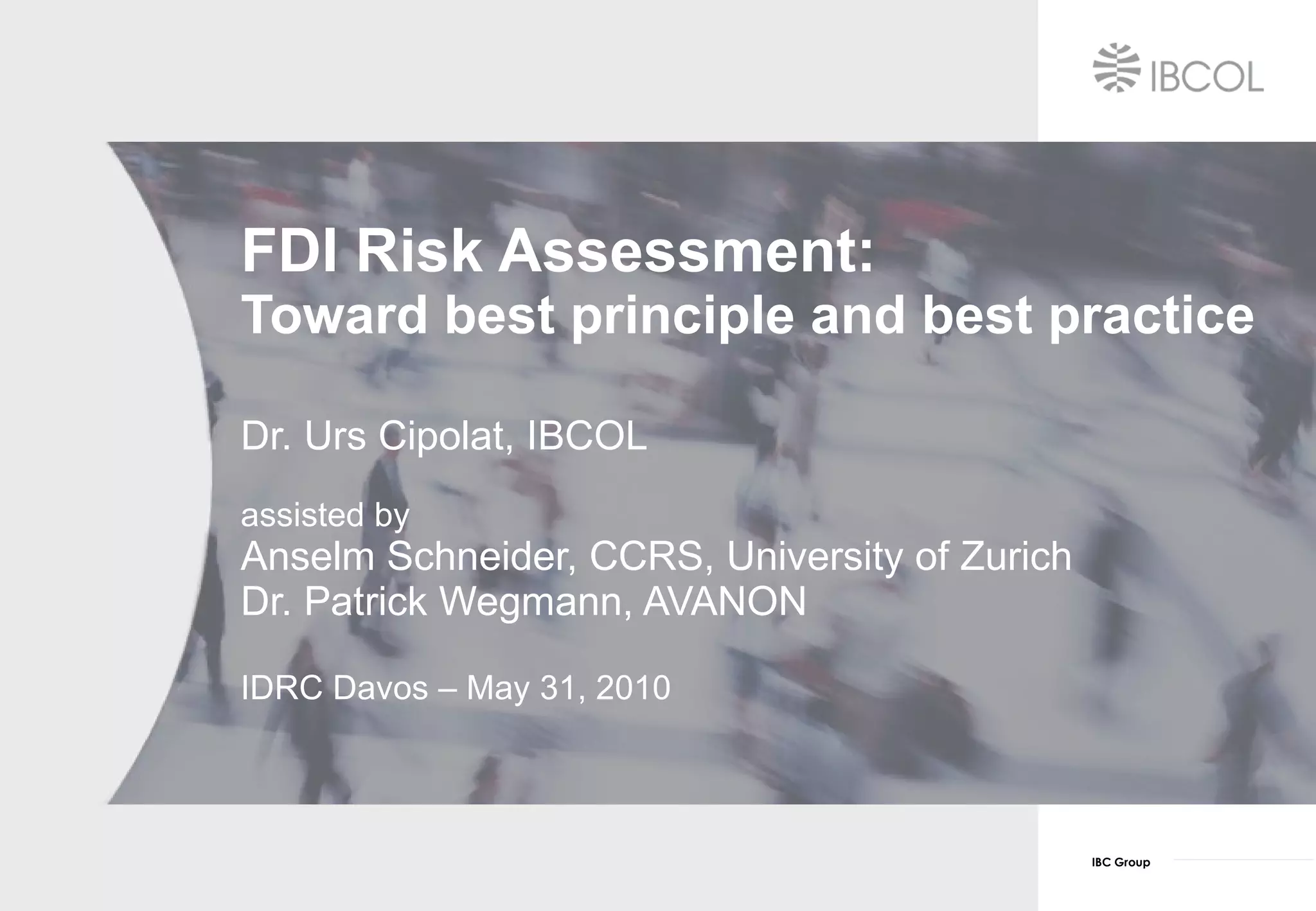 IBCOL

FDI Risk Assessment:
Toward best principle and best practice

Dr. Urs Cipolat, IBCOL

assisted by
Anselm Schneider, CCRS, University of Zurich
Dr. Patrick Wegmann, AVANON

IDRC Davos – May 31, 2010

IBC Group